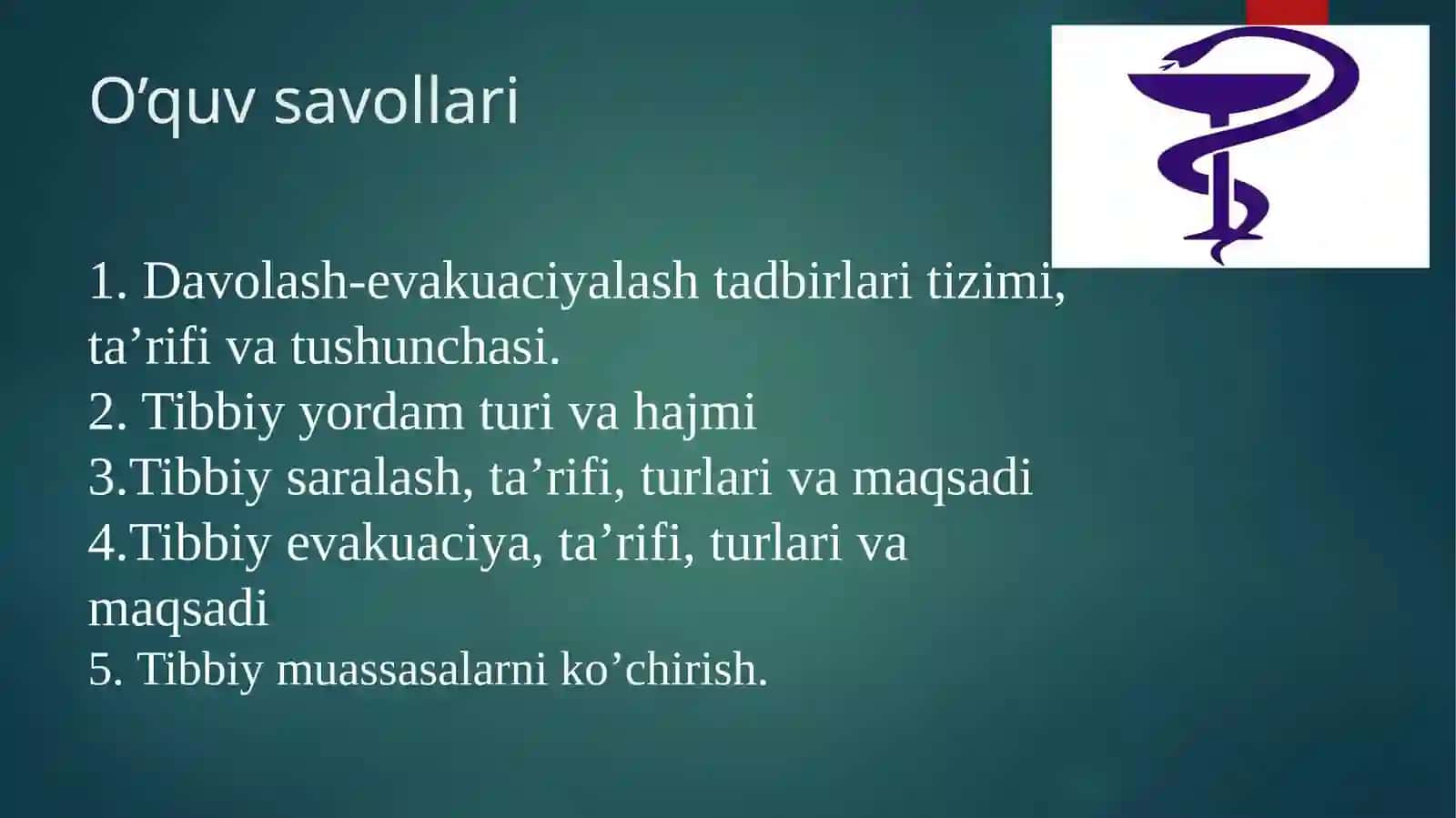 O’quv savollari

1. Davolash-evakuaciyalash tadbirlari tizimi, ta’rifi va tushunchasi.
2. Tibbiy yordam turi va hajmi
3.Tibbiy saralash, ta’rifi, turlari va maqsadi
4.Tibbiy evakuaciya, ta’rifi, turlari va maqsadi
5. Tibbiy muassasalarni ko’chirish.